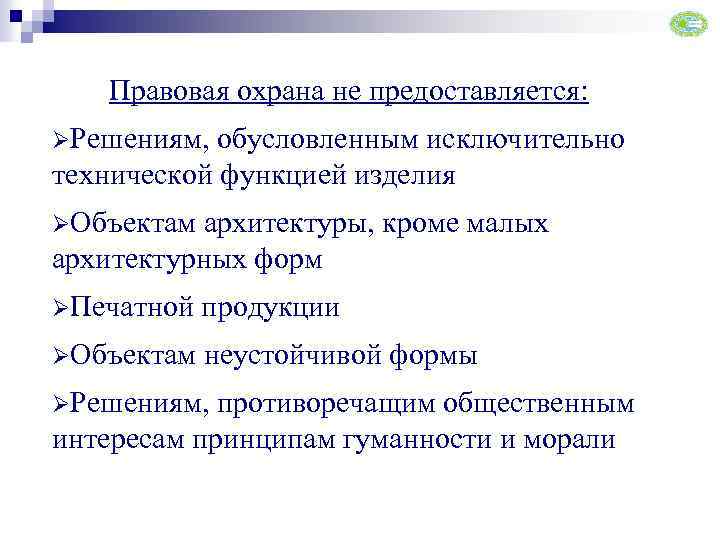 Правовая охрана не предоставляется:

➢Решениям, обусловленным исключительно технической функцией изделия

➢Объектам архитектуры, кроме малых архитектурных форм

➢Печатной продукции

➢Объектам неустойчивой формы

➢Решениям, противоречащим общественным интересам принципам гуманности и морали